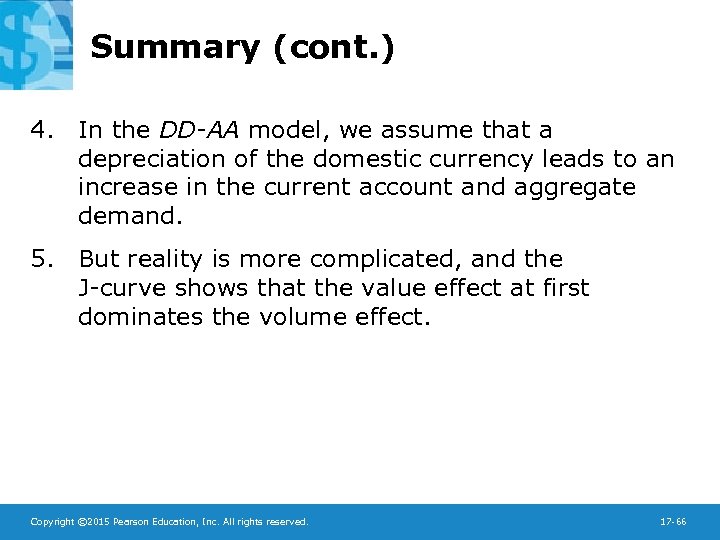 Summary (cont.)

4. In the DD-AA model, we assume that a depreciation of the domestic currency leads to an increase in the current account and aggregate demand.

5. But reality is more complicated, and the J-curve shows that the value effect at first dominates the volume effect.

Copyright ©2015 Pearson Education, Inc. All rights reserved.

17-66